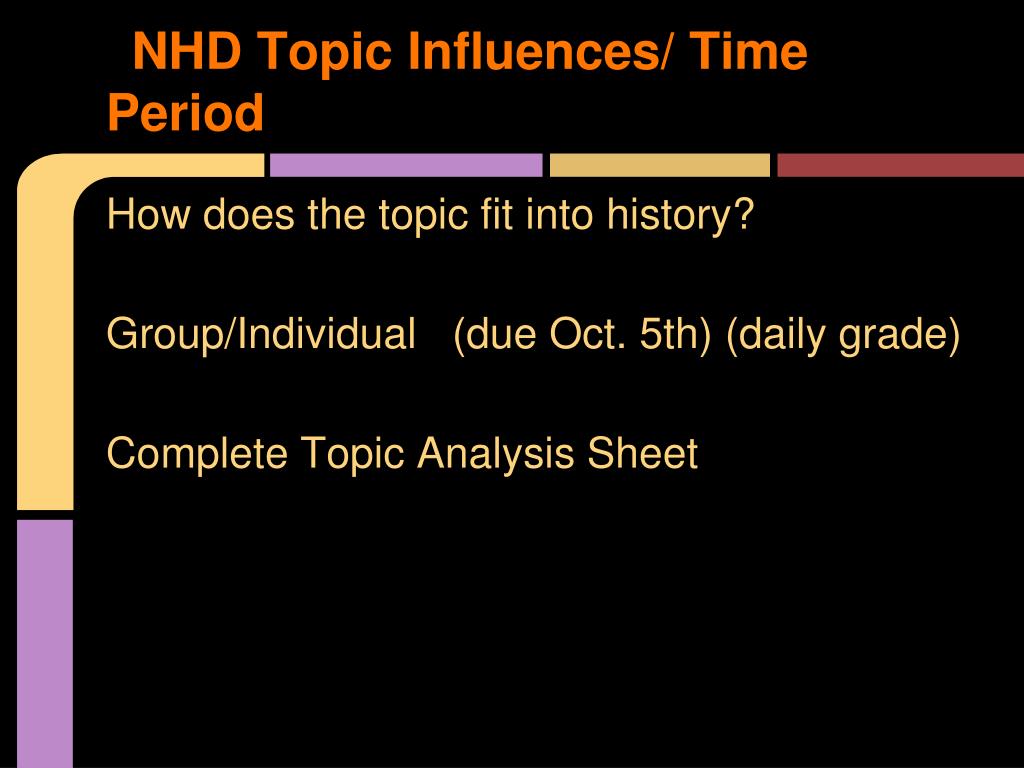 NHD Topic Influences/ Time Period

How does the topic fit into history?

Group/Individual (due Oct. 5th) (daily grade)

Complete Topic Analysis Sheet